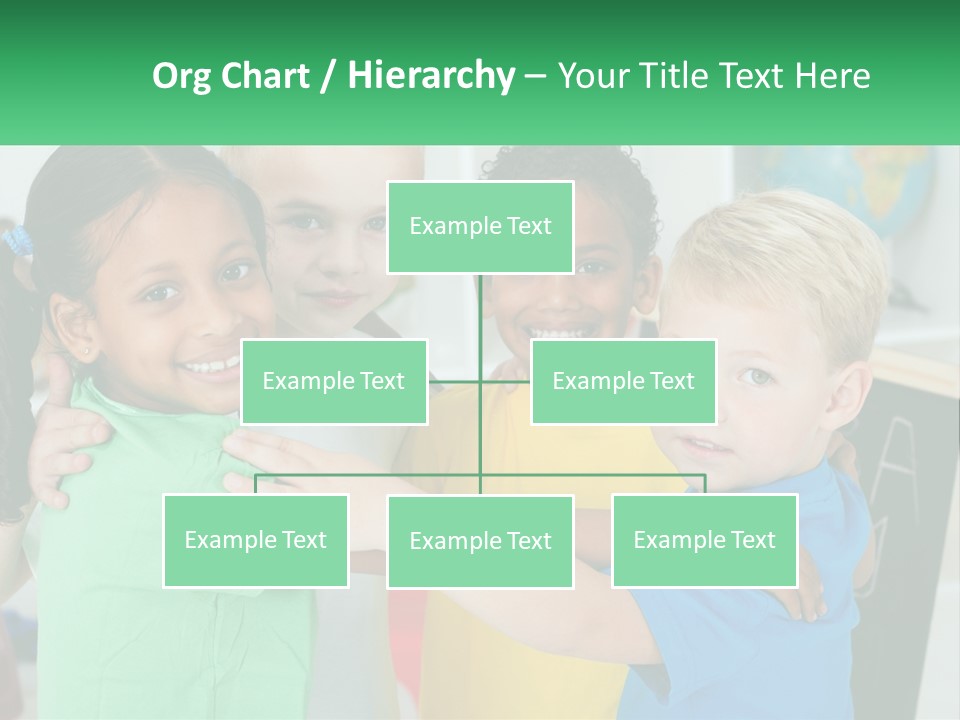 Org Chart / Hierarchy – Your Title Text Here

Example Text

Example Text

Example Text

Example Text

Example Text

Example Text